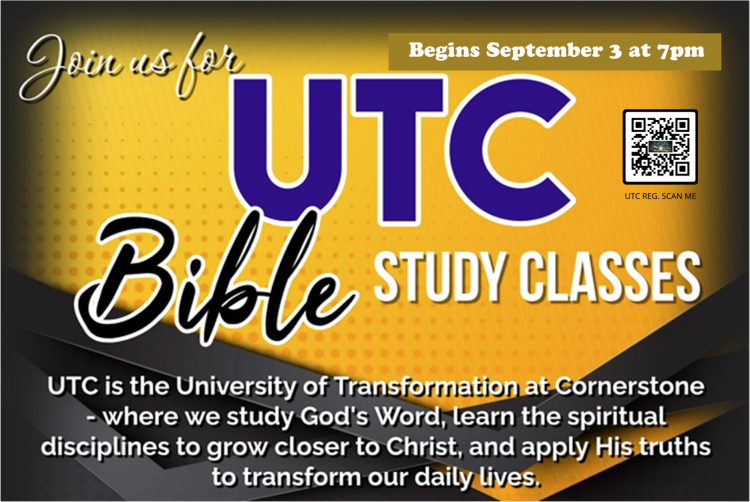 Join us for

Begins September 3 at 7pm

UTC

UTC REG. SCAN ME

Bible STUDY CLASSES

UTC is the University of Transformation at Cornerstone - where we study God's Word, learn the spiritual disciplines to grow closer to Christ, and apply His truths to transform our daily lives.